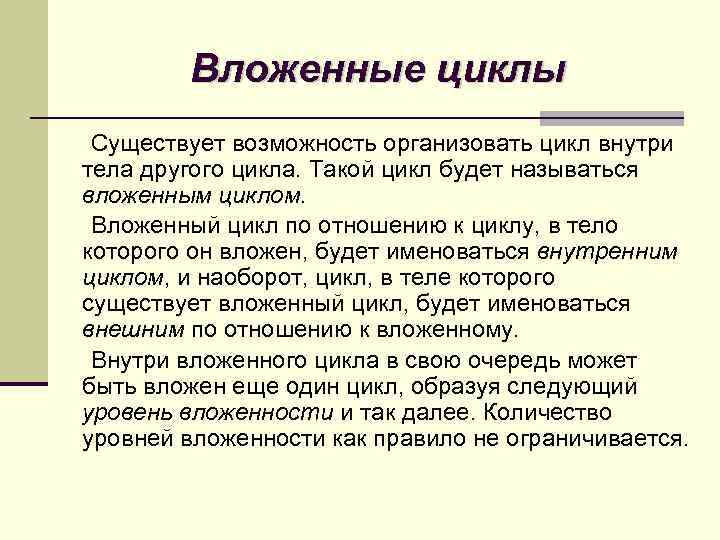 Вложенные циклы

Существует возможность организовать цикл внутри тела другого цикла. Такой цикл будет называться вложенным циклом.

Вложенный цикл по отношению к циклу, в тело которого он вложен, будет именоваться внутренним циклом, и наоборот, цикл, в теле которого существует вложенный цикл, будет именоваться внешним по отношению к вложенному.

Внутри вложенного цикла в свою очередь может быть вложен еще один цикл, образуя следующий уровень вложенности и так далее. Количество уровней вложенности как правило не ограничивается.